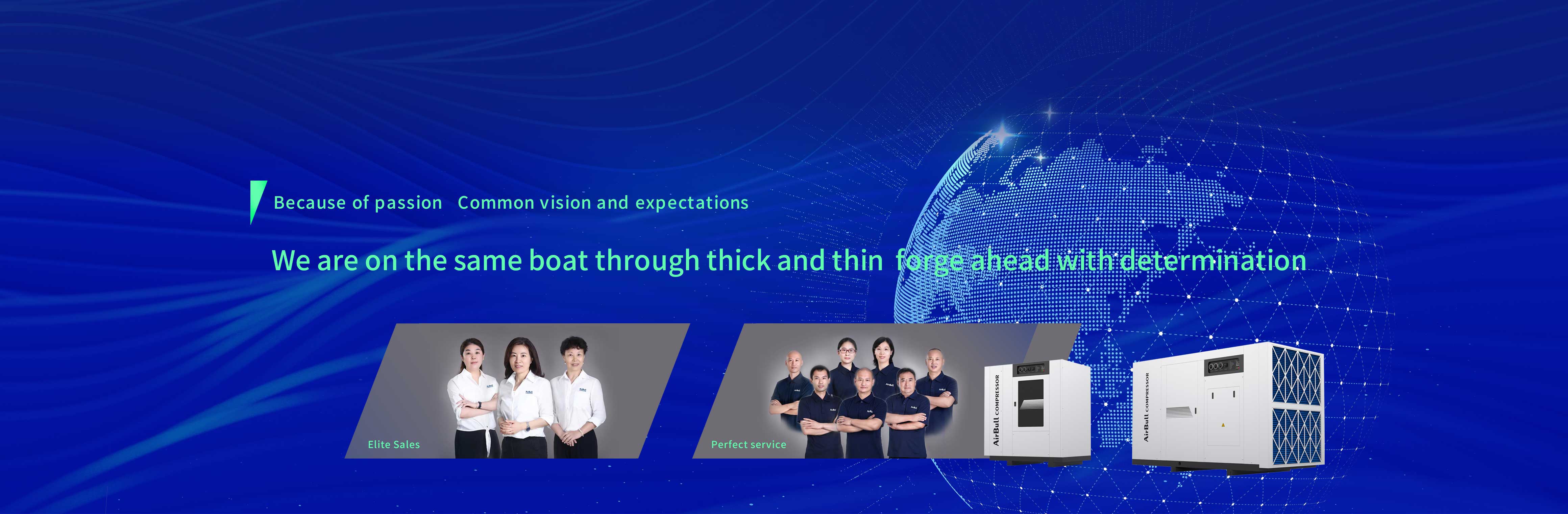 Because of passion   Common vision and expectations

We are on the same boat through thick and thin  forge ahead with determination

Elite Sales

Perfect service

AirBull COMPRESSOR

AirBull COMPRESSOR